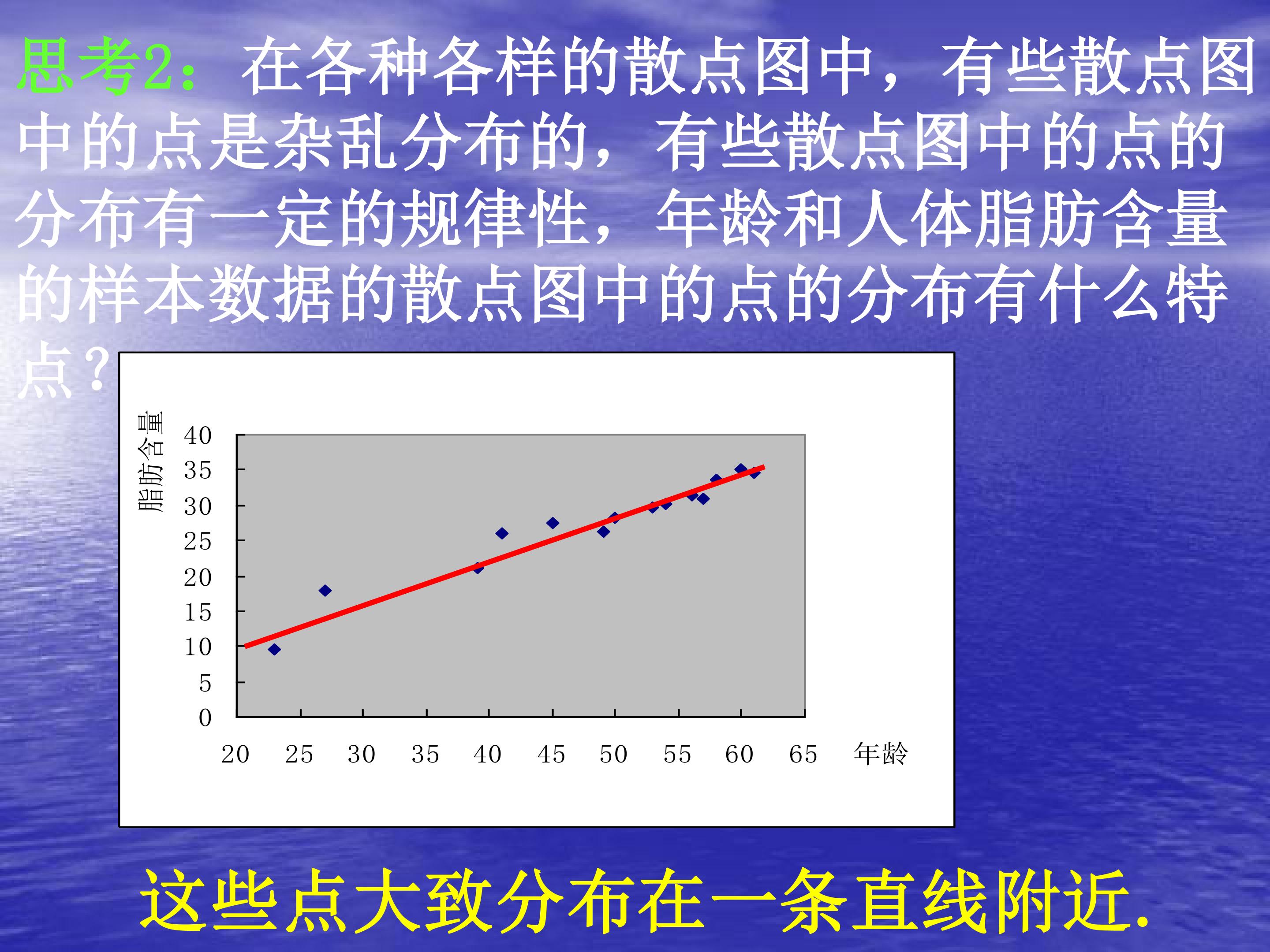 思考2：在各种各样的散点图中，有些散点图中的点是杂乱分布的，有些散点图中的点的分布有一定的规律性，年龄和人体脂肪含量的样本数据的散点图中的点的分布有什么特点？

脂肪含量
40
35
30
25
20
15
10
5
0
20 25 30 35 40 45 50 55 60 65 年龄

这些点大致分布在一条直线附近.